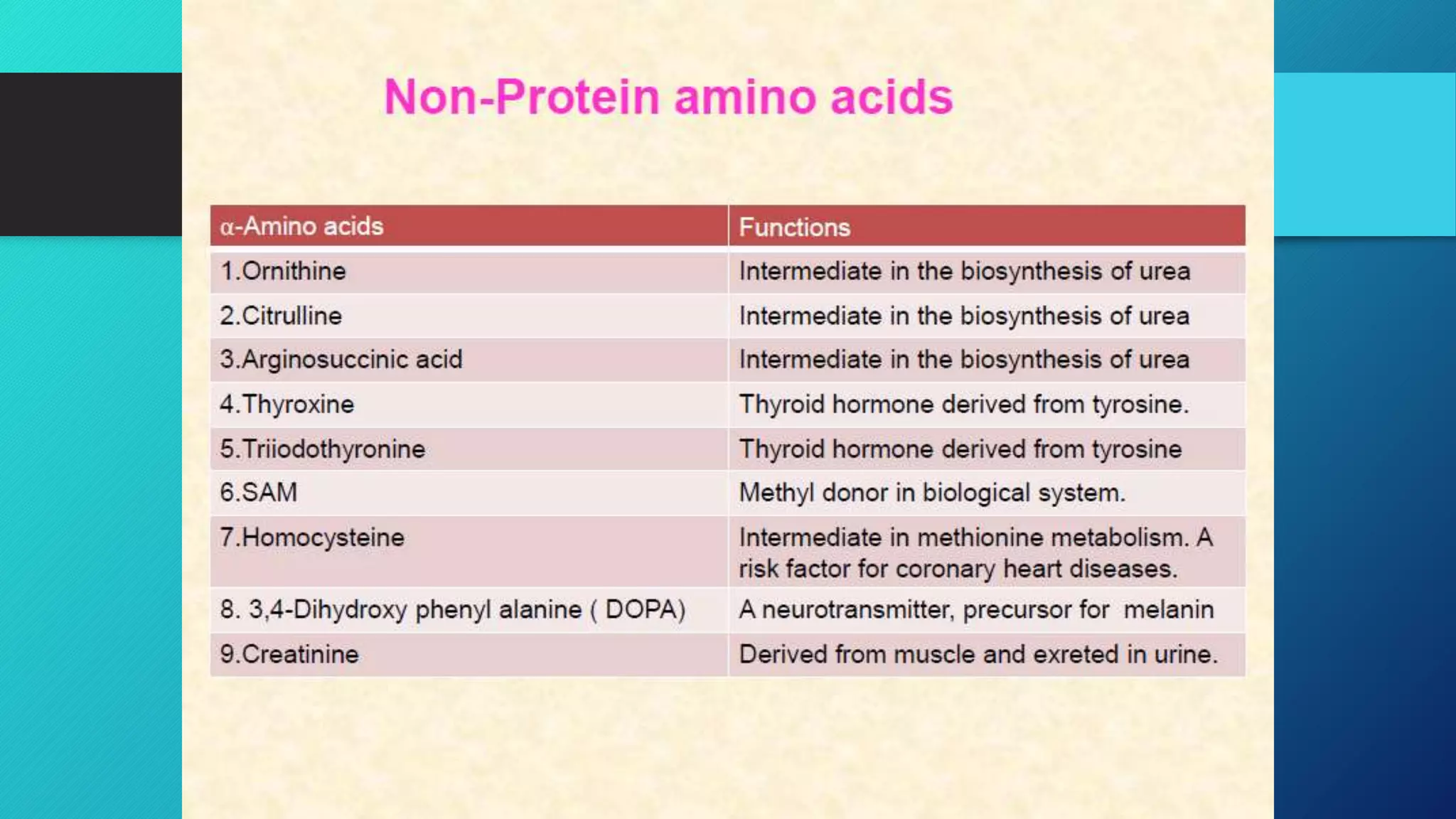 Non-Protein amino acids

| α-Amino acids | Functions |
|---|---|
| 1.Ornithine | Intermediate in the biosynthesis of urea |
| 2.Citrulline | Intermediate in the biosynthesis of urea |
| 3.Arginosuccinic acid | Intermediate in the biosynthesis of urea |
| 4.Thyroxine | Thyroid hormone derived from tyrosine. |
| 5.Triiodothyronine | Thyroid hormone derived from tyrosine |
| 6.SAM | Methyl donor in biological system. |
| 7.Homocysteine | Intermediate in methionine metabolism. A risk factor for coronary heart diseases. |
| 8. 3,4-Dihydroxy phenyl alanine ( DOPA) | A neurotransmitter, precursor for melanin |
| 9.Creatinine | Derived from muscle and exreted in urine. |